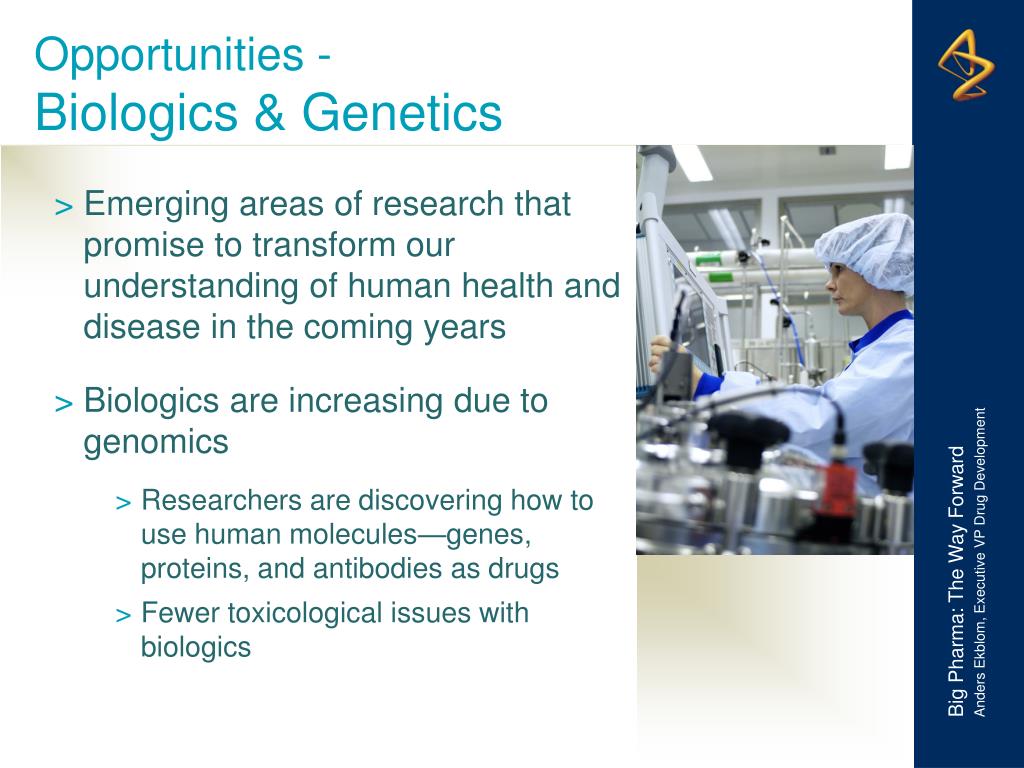 Opportunities -
Biologics & Genetics

> Emerging areas of research that promise to transform our understanding of human health and disease in the coming years

> Biologics are increasing due to genomics

> Researchers are discovering how to use human molecules—genes, proteins, and antibodies as drugs

> Fewer toxicological issues with biologics

Big Pharma: The Way Forward
Anders Ekblom, Executive VP Drug Development